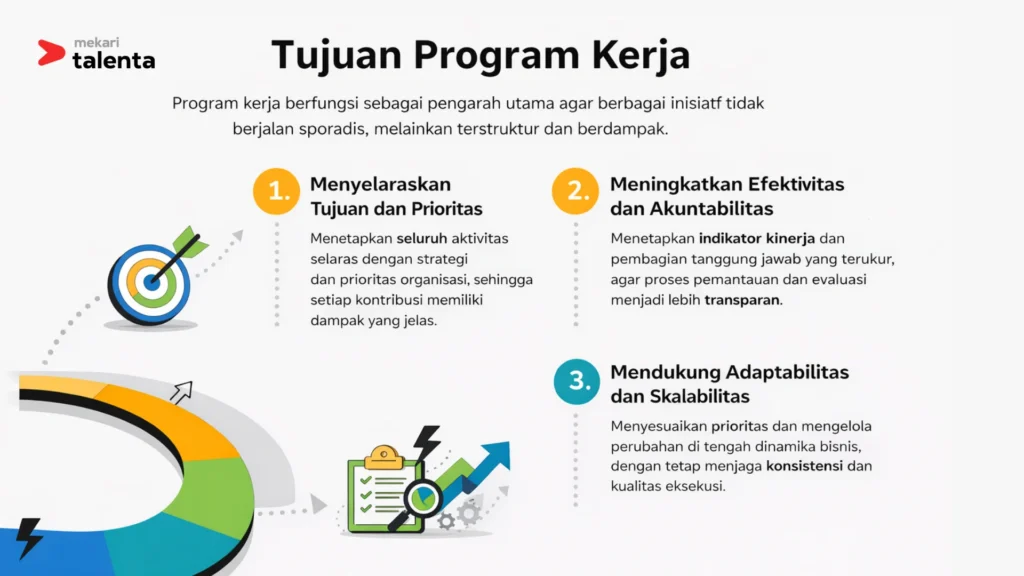 mekari
talenta

Tujuan Program Kerja

Program kerja berfungsi sebagai pengarah utama agar berbagai inisiatf tidak berjalan sporadis, melainkan terstruktur dan berdampak.

1. Menyelaraskan Tujuan dan Prioritas

Menetapkan seluruh aktivitas selaras dengan strategi dan prioritas organisasi, sehingga setiap kontribusi memiliki dampak yang jelas.

2. Meningkatkan Efektivitas dan Akuntabilitas

Menetapkan indikator kinerja dan pembagian tanggung jawab yang terukur, agar proses pemantauan dan evaluasi menjadi lebih transparan.

3. Mendukung Adaptabilitas dan Skalabilitas

Menyesuaikan prioritas dan mengelola perubahan di tengah dinamika bisnis, dengan tetap menjaga konsistensi dan kualitas eksekusi.